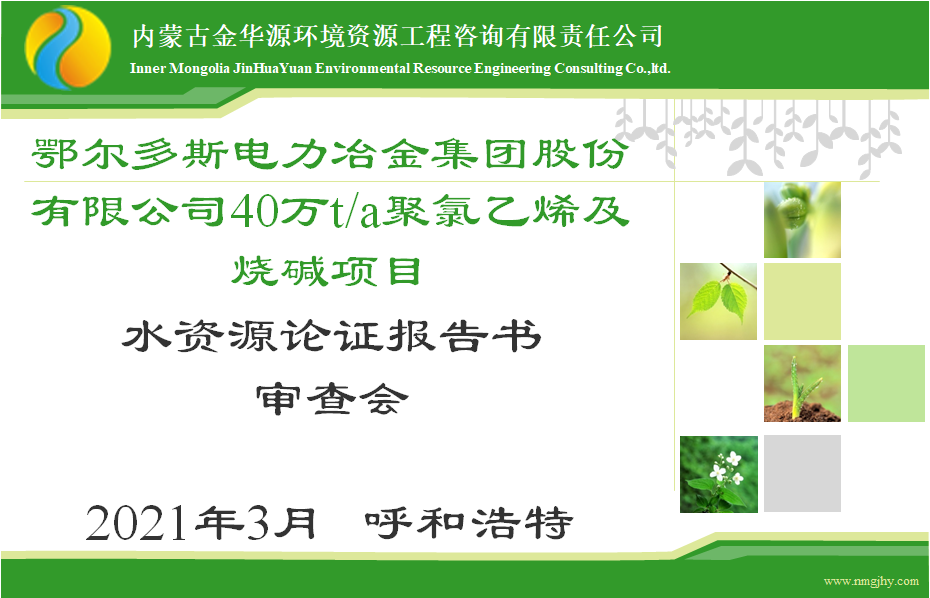 内蒙古金华源环境资源工程咨询有限责任公司
Inner Mongolia JinHuaYuan Environmental Resource Engineering Consulting Co.,ltd.

鄂尔多斯电力冶金集团股份有限公司40万t/a聚氯乙烯及烧碱项目

水资源论证报告书
审查会

2021年3月 呼和浩特

www.nmgjhy.com